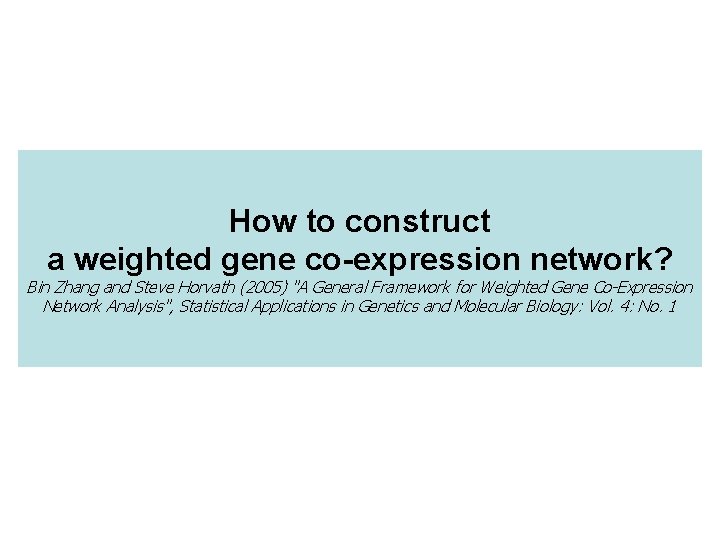 How to construct
a weighted gene co-expression network?

Bin Zhang and Steve Horvath (2005) "A General Framework for Weighted Gene Co-Expression Network Analysis", Statistical Applications in Genetics and Molecular Biology: Vol. 4: No. 1